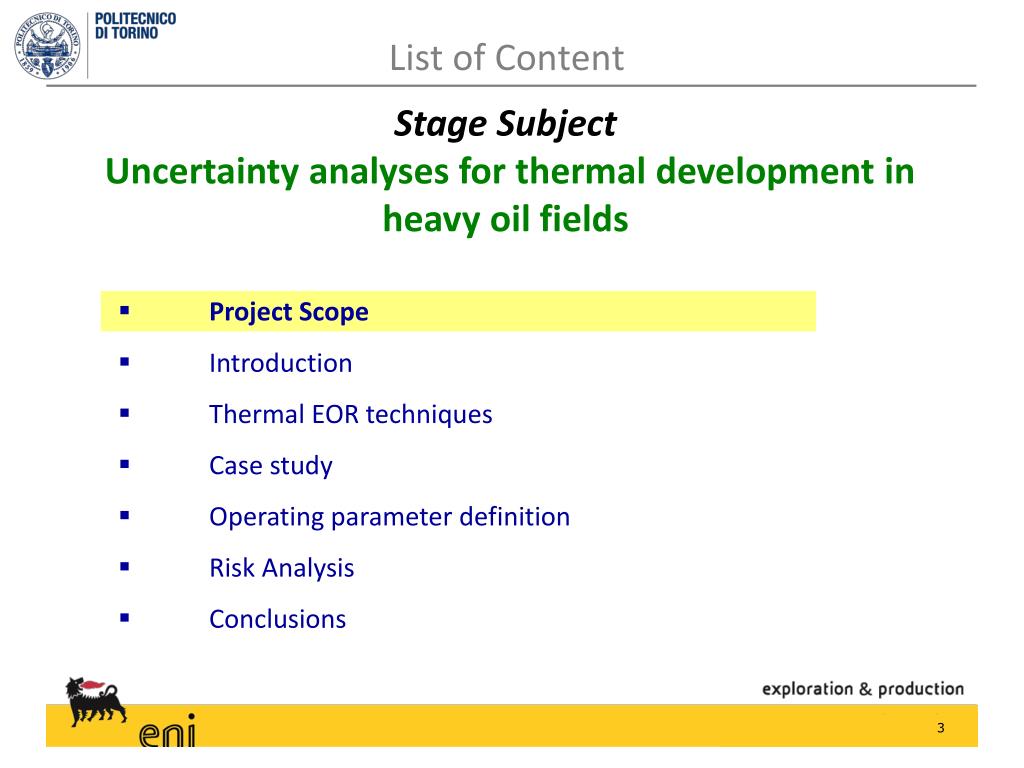 POLITECNICO DI TORINO

List of Content

Stage Subject
Uncertainty analyses for thermal development in heavy oil fields

▪ Project Scope
▪ Introduction
▪ Thermal EOR techniques
▪ Case study
▪ Operating parameter definition
▪ Risk Analysis
▪ Conclusions

eni

exploration & production

3